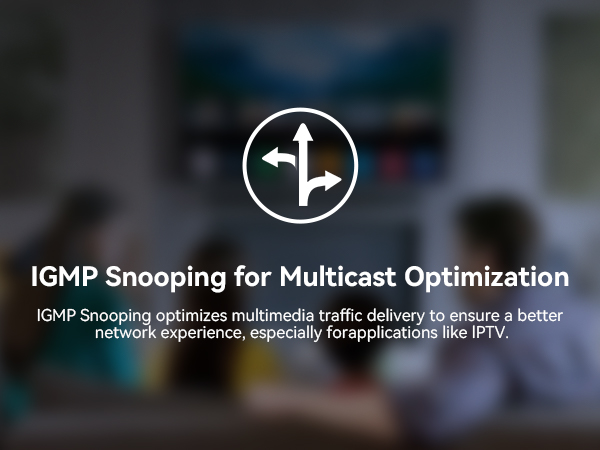 IGMP Snooping for Multicast Optimization

IGMP Snooping optimizes multimedia traffic delivery to ensure a better network experience, especially forapplications like IPTV.